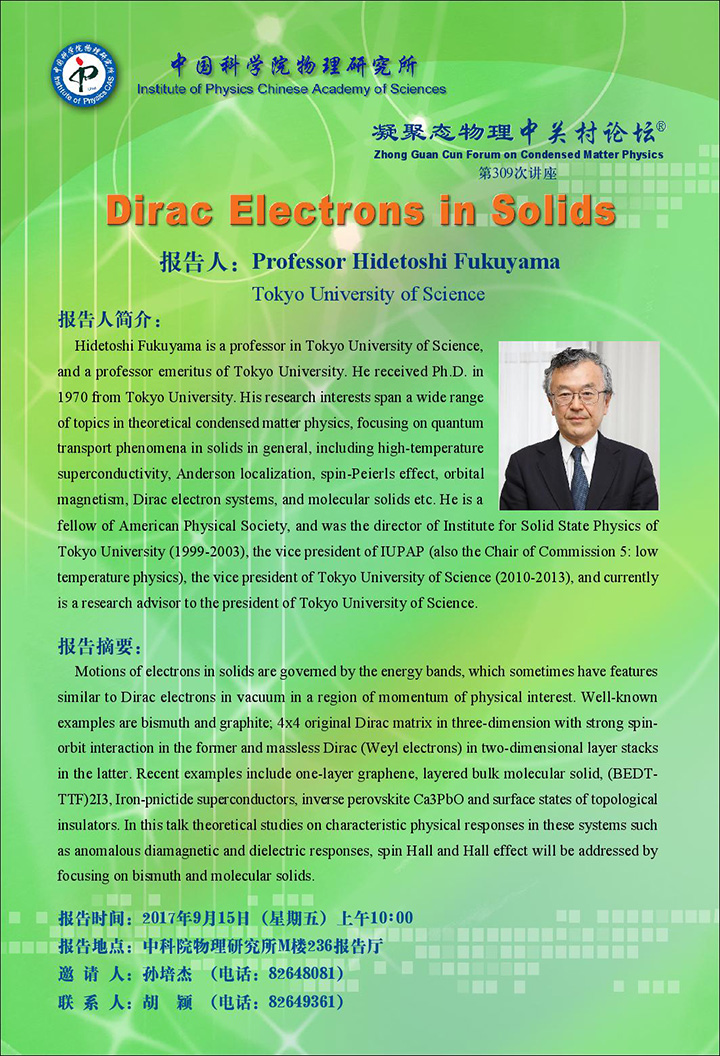 中国科学院物理研究所
Institute of Physics Chinese Academy of Sciences

凝聚态物理中关村论坛®
Zhong Guan Cun Forum on Condensed Matter Physics
第309次讲座

Dirac Electrons in Solids

报告人：Professor Hidetoshi Fukuyama
Tokyo University of Science

报告人简介：
Hidetoshi Fukuyama is a professor in Tokyo University of Science, and a professor emeritus of Tokyo University. He received Ph.D. in 1970 from Tokyo University. His research interests span a wide range of topics in theoretical condensed matter physics, focusing on quantum transport phenomena in solids in general, including high-temperature superconductivity, Anderson localization, spin-Peierls effect, orbital magnetism, Dirac electron systems, and molecular solids etc. He is a fellow of American Physical Society, and was the director of Institute for Solid State Physics of Tokyo University (1999-2003), the vice president of IUPAP (also the Chair of Commission 5: low temperature physics), the vice president of Tokyo University of Science (2010-2013), and currently is a research advisor to the president of Tokyo University of Science.

报告摘要：
Motions of electrons in solids are governed by the energy bands, which sometimes have features similar to Dirac electrons in vacuum in a region of momentum of physical interest. Well-known examples are bismuth and graphite; 4x4 original Dirac matrix in three-dimension with strong spin-orbit interaction in the former and massless Dirac (Weyl electrons) in two-dimensional layer stacks in the latter. Recent examples include one-layer graphene, layered bulk molecular solid, (BEDT-TTF)2I3, Iron-pnictide superconductors, inverse perovskite Ca3PbO and surface states of topological insulators. In this talk theoretical studies on characteristic physical responses in these systems such as anomalous diamagnetic and dielectric responses, spin Hall and Hall effect will be addressed by focusing on bismuth and molecular solids.

报告时间：2017年9月15日（星期五）上午10:00
报告地点：中科院物理研究所M楼236报告厅
邀 请 人：孙培杰 （电话：82648081）
联 系 人：胡 颖 （电话：82649361）